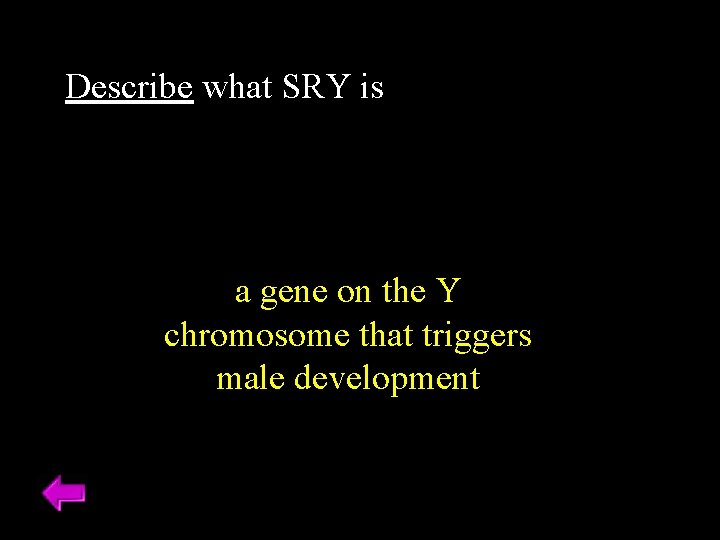 Describe what SRY is

a gene on the Y chromosome that triggers male development